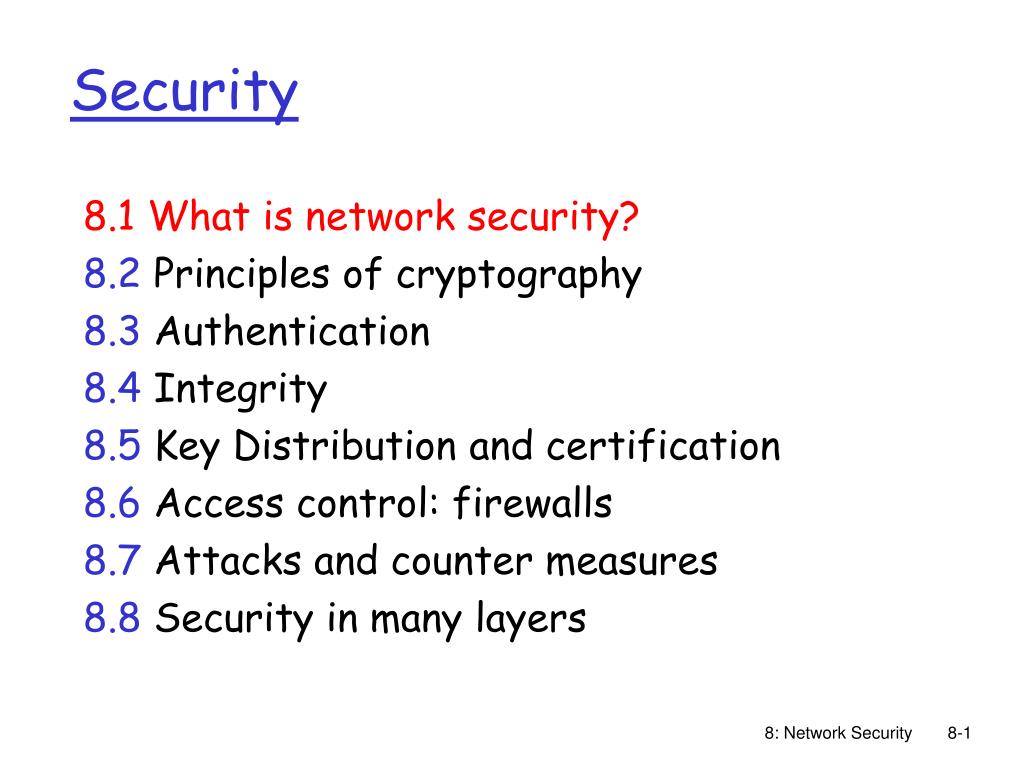 Security

8.1 What is network security?
8.2 Principles of cryptography
8.3 Authentication
8.4 Integrity
8.5 Key Distribution and certification
8.6 Access control: firewalls
8.7 Attacks and counter measures
8.8 Security in many layers

8: Network Security 8-1